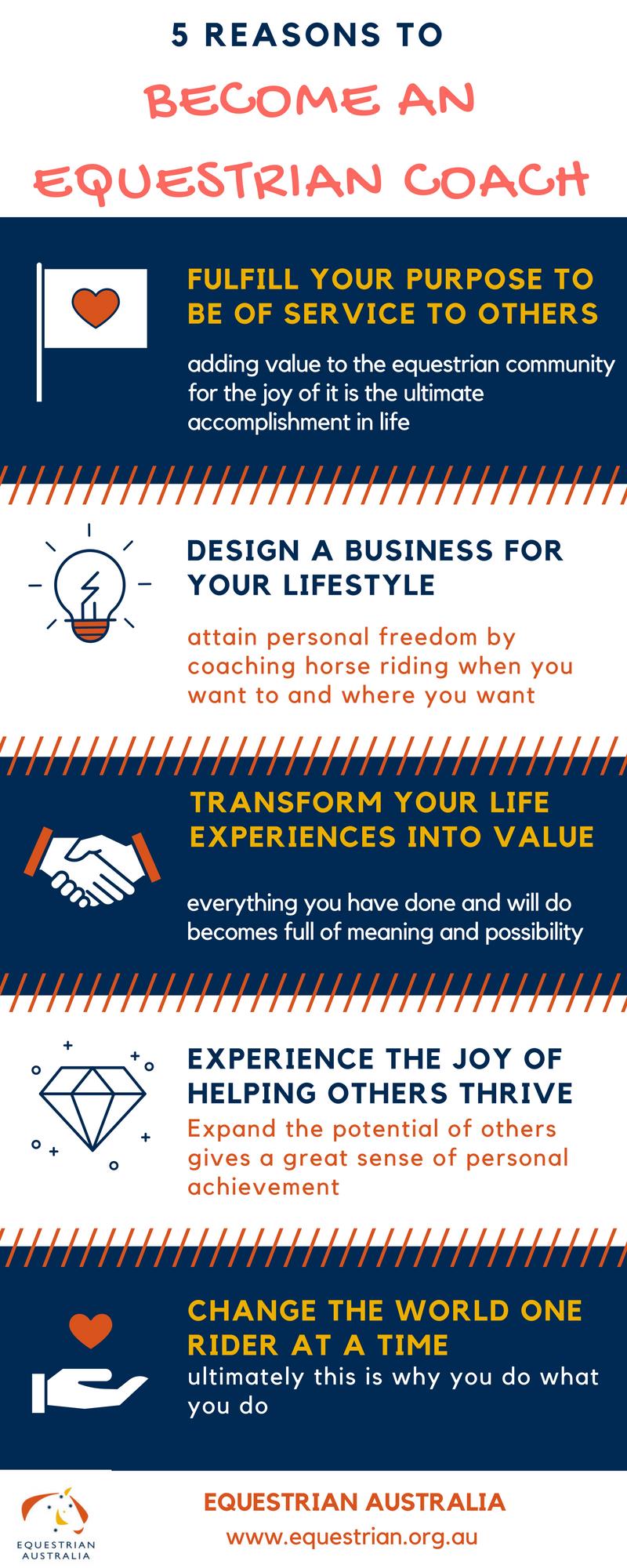 5 REASONS TO

BECOME AN

EQUESTRIAN COACH

FULFILL YOUR PURPOSE TO BE OF SERVICE TO OTHERS

adding value to the equestrian community for the joy of it is the ultimate accomplishment in life

DESIGN A BUSINESS FOR YOUR LIFESTYLE

attain personal freedom by coaching horse riding when you want to and where you want

TRANSFORM YOUR LIFE EXPERIENCES INTO VALUE

everything you have done and will do becomes full of meaning and possibility

EXPERIENCE THE JOY OF HELPING OTHERS THRIVE

Expand the potential of others gives a great sense of personal achievement

CHANGE THE WORLD ONE RIDER AT A TIME

ultimately this is why you do what you do

EQUESTRIAN AUSTRALIA

EQUESTRIAN AUSTRALIA

www.equestrian.org.au